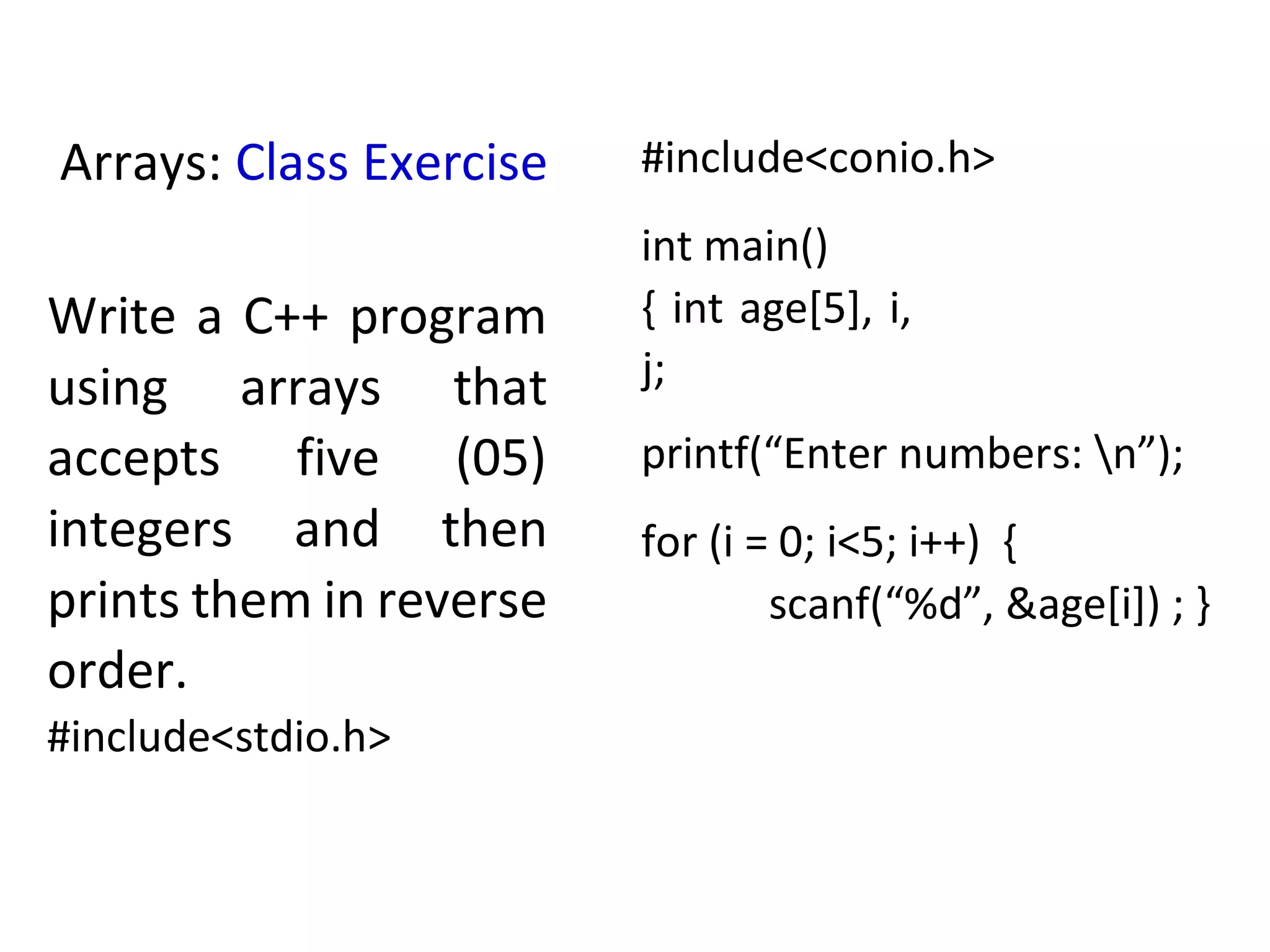 Arrays: Class Exercise

Write a C++ program using arrays that accepts five (05) integers and then prints them in reverse order.

#include<stdio.h>

#include<conio.h>

int main()
{ int age[5], i,
j;

printf(“Enter numbers: \n”);

for (i = 0; i<5; i++) {
scanf(“%d”, &age[i]) ; }